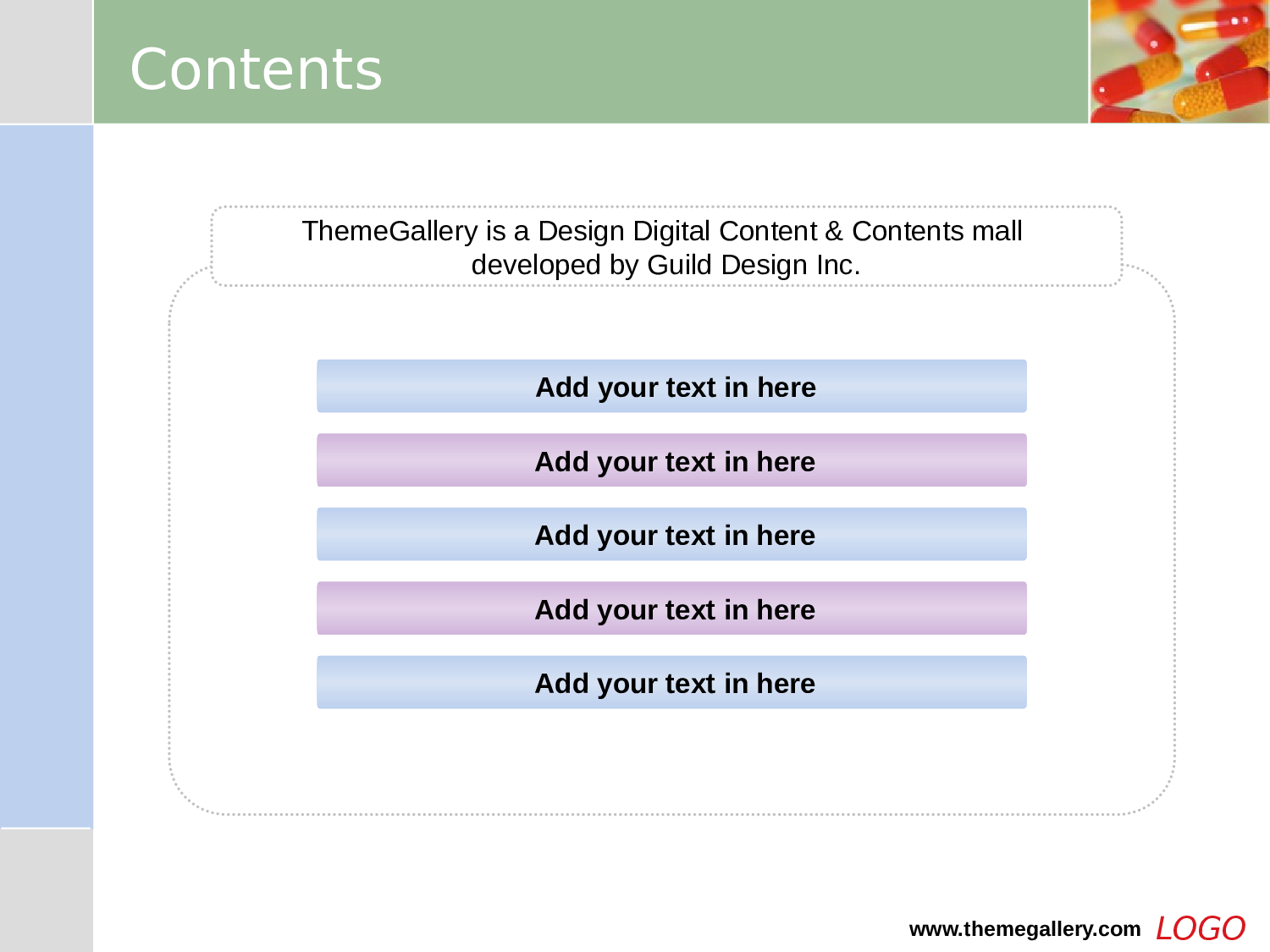 Contents

ThemeGallery is a Design Digital Content & Contents mall developed by Guild Design Inc.

Add your text in here

Add your text in here

Add your text in here

Add your text in here

Add your text in here

www.themegallery.com LOGO